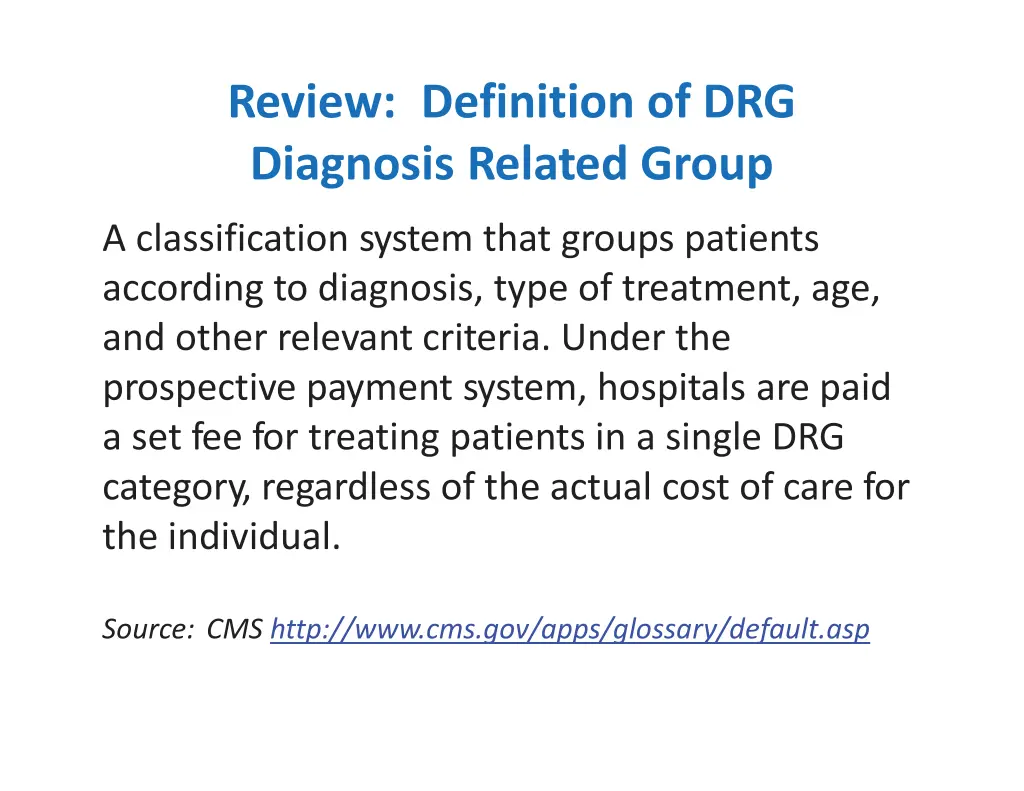 Review: Definition of DRG
Diagnosis Related Group

A classification system that groups patients according to diagnosis, type of treatment, age, and other relevant criteria. Under the prospective payment system, hospitals are paid a set fee for treating patients in a single DRG category, regardless of the actual cost of care for the individual.

Source: CMS http://www.cms.gov/apps/glossary/default.asp